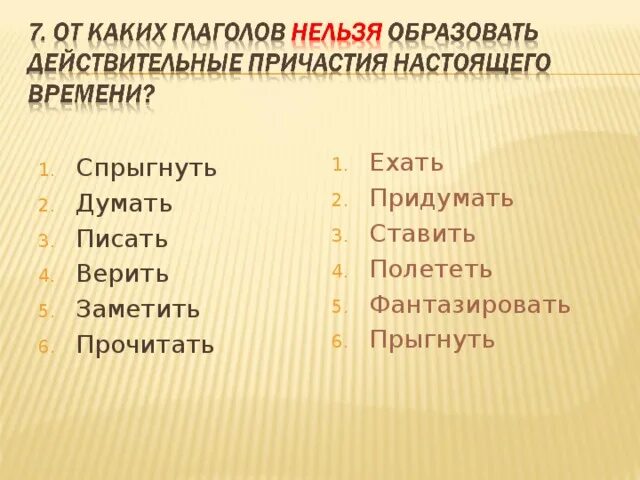 7. ОТ КАКИХ ГЛАГОЛОВ НЕЛЬЗЯ ОБРАЗОВАТЬ ДЕЙСТВИТЕЛЬНЫЕ ПРИЧАСТИЯ НАСТОЯЩЕГО ВРЕМЕНИ?

1. Спрыгнуть
2. Думать
3. Писать
4. Верить
5. Заметить
6. Прочитать

1. Ехать
2. Придумать
3. Ставить
4. Полететь
5. Фантазировать
6. Прыгнуть